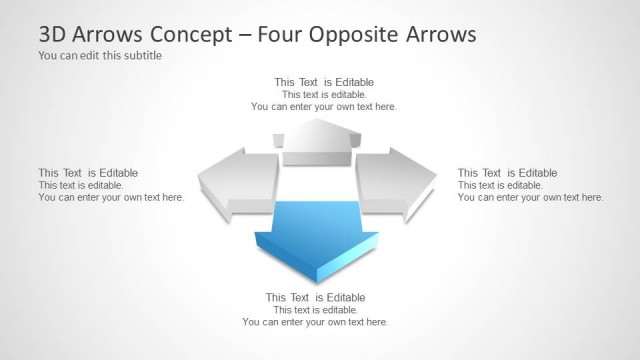 3D Arrows Concept – Four Opposite Arrows
You can edit this subtitle

This Text is Editable
This text is editable.
You can enter your own text here.

This Text is Editable
This text is editable.
You can enter your own text here.

This Text is Editable
This text is editable.
You can enter your own text here.

This Text is Editable
This text is editable.
You can enter your own text here.